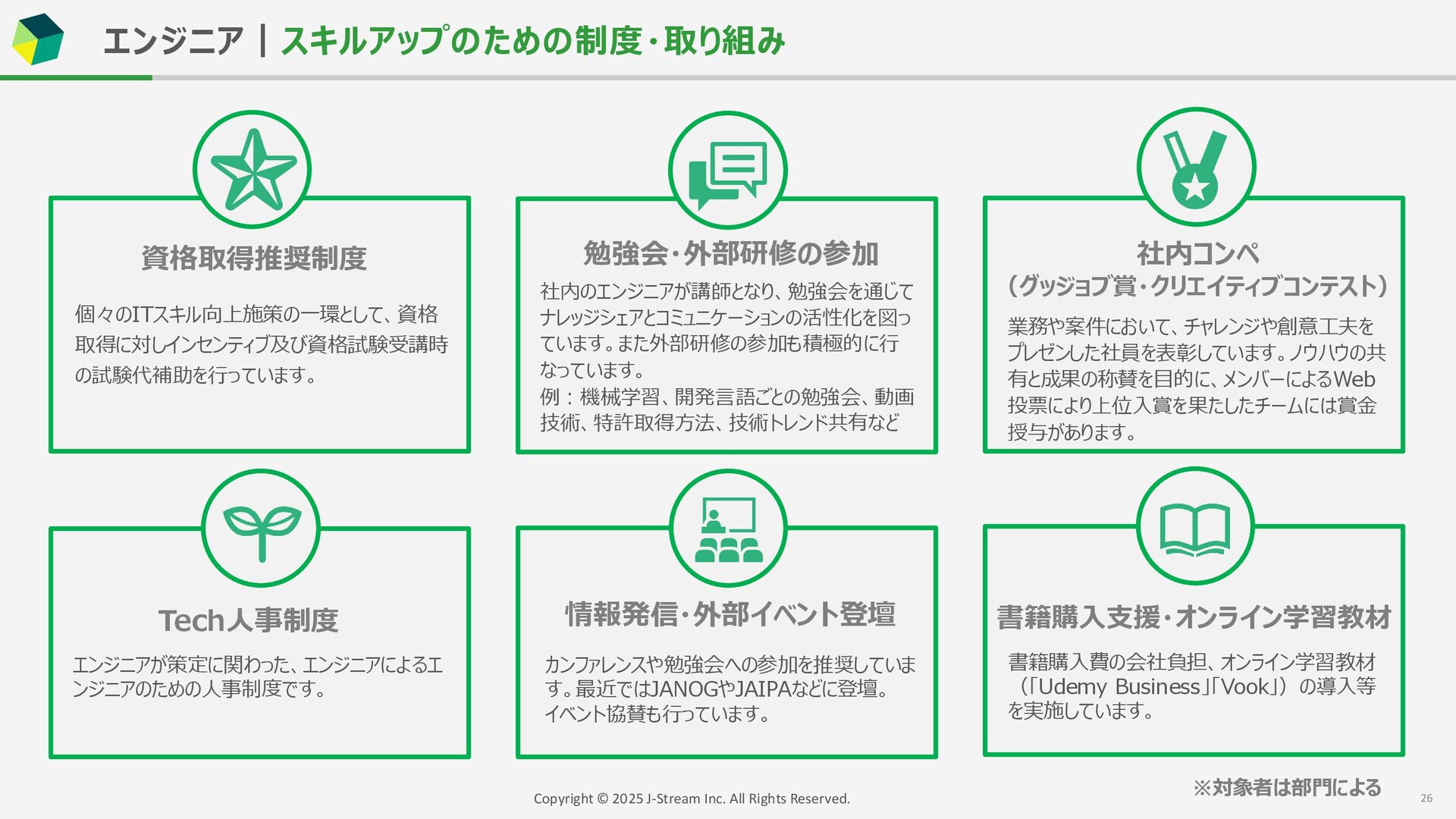 エンジニア | スキルアップのための制度・取り組み

資格取得推奨制度

個々のITスキル向上施策の一環として、資格取得に対しインセンティブ及び資格試験受講時の試験代補助を行っています。

勉強会・外部研修の参加

社内のエンジニアが講師となり、勉強会を通じてナレッジシェアとコミュニケーションの活性化を図っています。また外部研修の参加も積極的に行なっています。
例：機械学習、開発言語ごとの勉強会、動画技術、特許取得方法、技術トレンド共有など

社内コンペ
（グッジョブ賞・クリエイティブコンテスト）

業務や案件において、チャレンジや創意工夫をプレゼンした社員を表彰しています。ノウハウの共有と成果の称賛を目的に、メンバーによるWeb投票により上位入賞を果たしたチームには賞金授与があります。

Tech人事制度

エンジニアが策定に関わった、エンジニアによるエンジニアのための人事制度です。

情報発信・外部イベント登壇

カンファレンスや勉強会への参加を推奨しています。最近ではJANOGやJAIPAなどに登壇。イベント協賛も行っています。

書籍購入支援・オンライン学習教材

書籍購入費の会社負担、オンライン学習教材（「Udemy Business」「Vook」）の導入等を実施しています。

※対象者は部門による

Copyright © 2025 J-Stream Inc. All Rights Reserved.

26